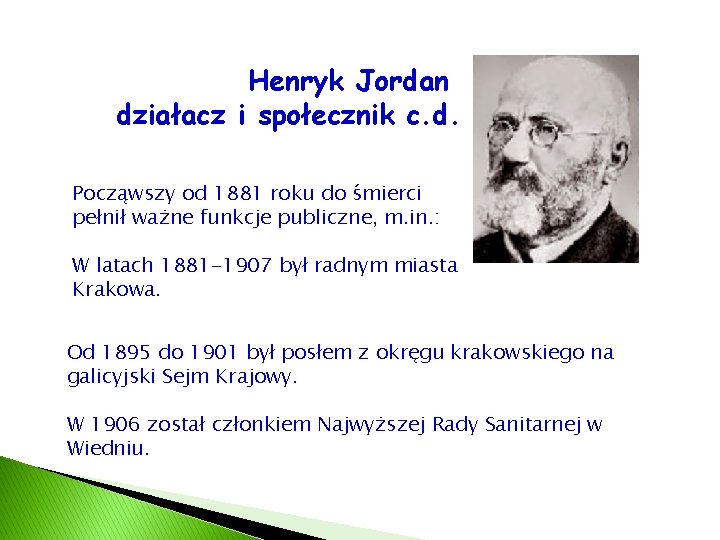 Henryk Jordan
działacz i społecznik c.d.

Począwszy od 1881 roku do śmierci pełnił ważne funkcje publiczne, m.in.:

W latach 1881-1907 był radnym miasta Krakowa.

Od 1895 do 1901 był posłem z okręgu krakowskiego na galicyjski Sejm Krajowy.

W 1906 został członkiem Najwyższej Rady Sanitarnej w Wiedniu.